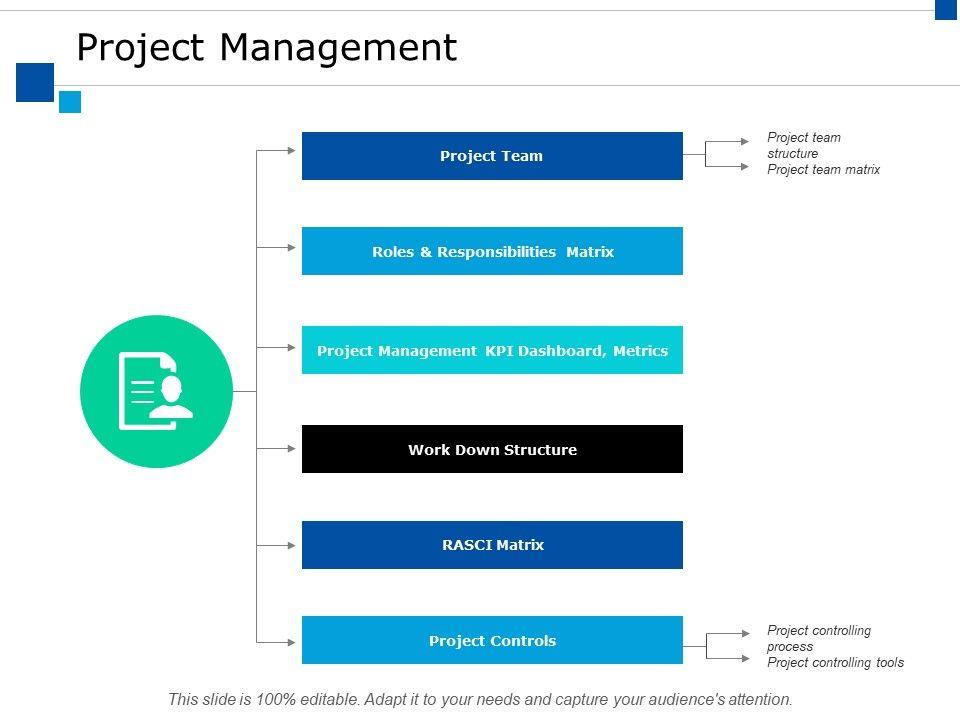 Project Management

Project Team

Project team structure
Project team matrix

Roles & Responsibilities Matrix

Project Management KPI Dashboard, Metrics

Work Down Structure

RASCI Matrix

Project Controls

Project controlling process
Project controlling tools

This slide is 100% editable. Adapt it to your needs and capture your audience's attention.